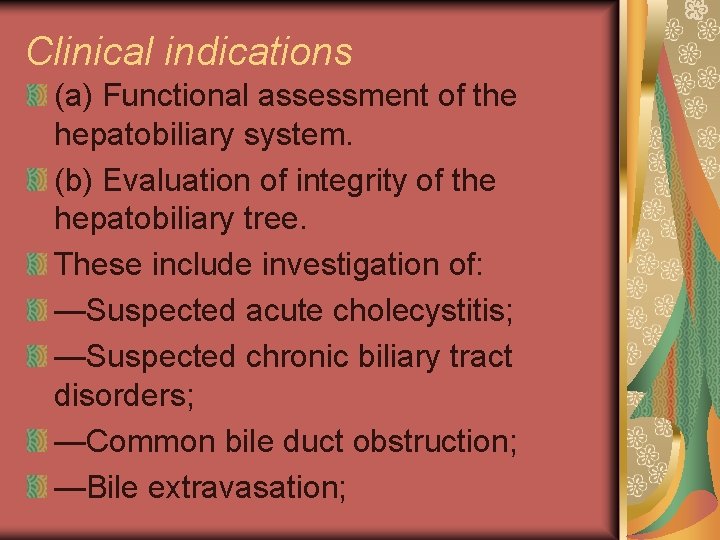 Clinical indications

(a) Functional assessment of the hepatobiliary system.

(b) Evaluation of integrity of the hepatobiliary tree.

These include investigation of:

—Suspected acute cholecystitis;

—Suspected chronic biliary tract disorders;

—Common bile duct obstruction;

—Bile extravasation;